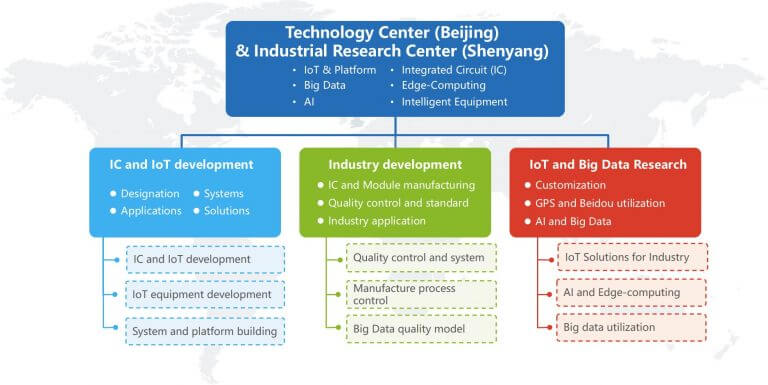 Technology Center (Beijing)
& Industrial Research Center (Shenyang)

• IoT & Platform
• Big Data
• AI

• Integrated Circuit (IC)
• Edge-Computing
• Intelligent Equipment

IC and IoT development

• Designation
• Applications

• Systems
• Solutions

IC and IoT development

IoT equipment development

System and platform building

Industry development

• IC and Module manufacturing
• Quality control and standard
• Industry application

Quality control and system

Manufacture process control

Big Data quality model

IoT and Big Data Research

• Customization
• GPS and Beidou utilization
• AI and Big Data

IoT Solutions for Industry

AI and Edge-computing

Big data utilization